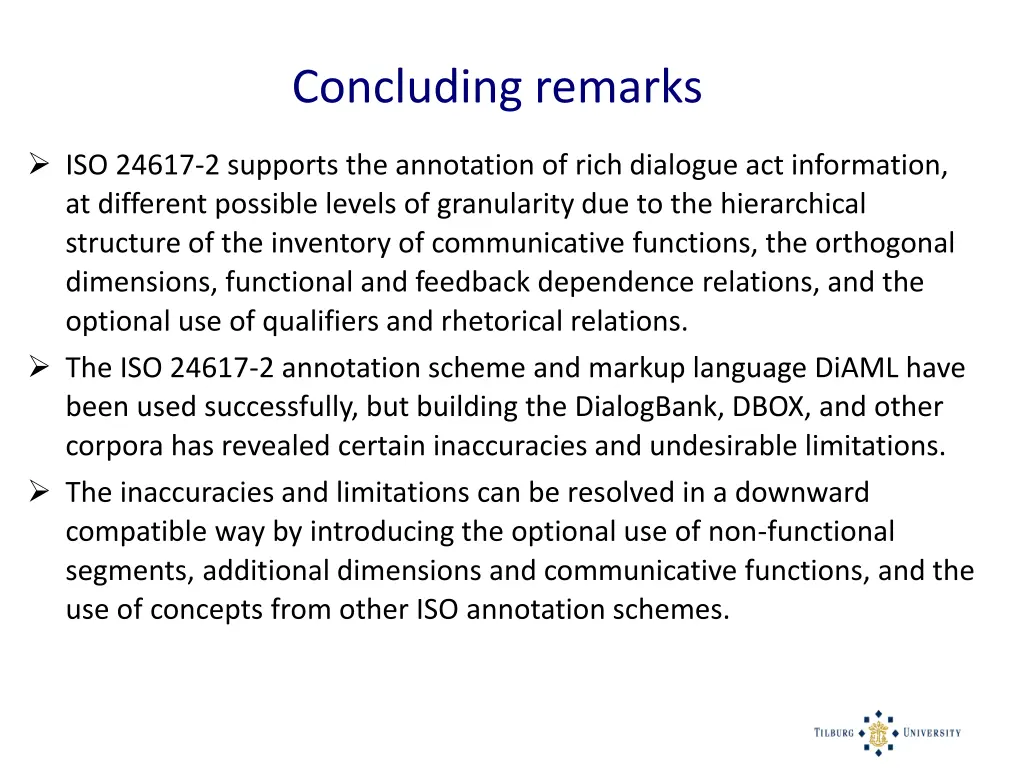 Concluding remarks

➢ ISO 24617-2 supports the annotation of rich dialogue act information, at different possible levels of granularity due to the hierarchical structure of the inventory of communicative functions, the orthogonal dimensions, functional and feedback dependence relations, and the optional use of qualifiers and rhetorical relations.

➢ The ISO 24617-2 annotation scheme and markup language DiAML have been used successfully, but building the DialogBank, DBOX, and other corpora has revealed certain inaccuracies and undesirable limitations.

➢ The inaccuracies and limitations can be resolved in a downward compatible way by introducing the optional use of non-functional segments, additional dimensions and communicative functions, and the use of concepts from other ISO annotation schemes.

TILBURG UNIVERSITY